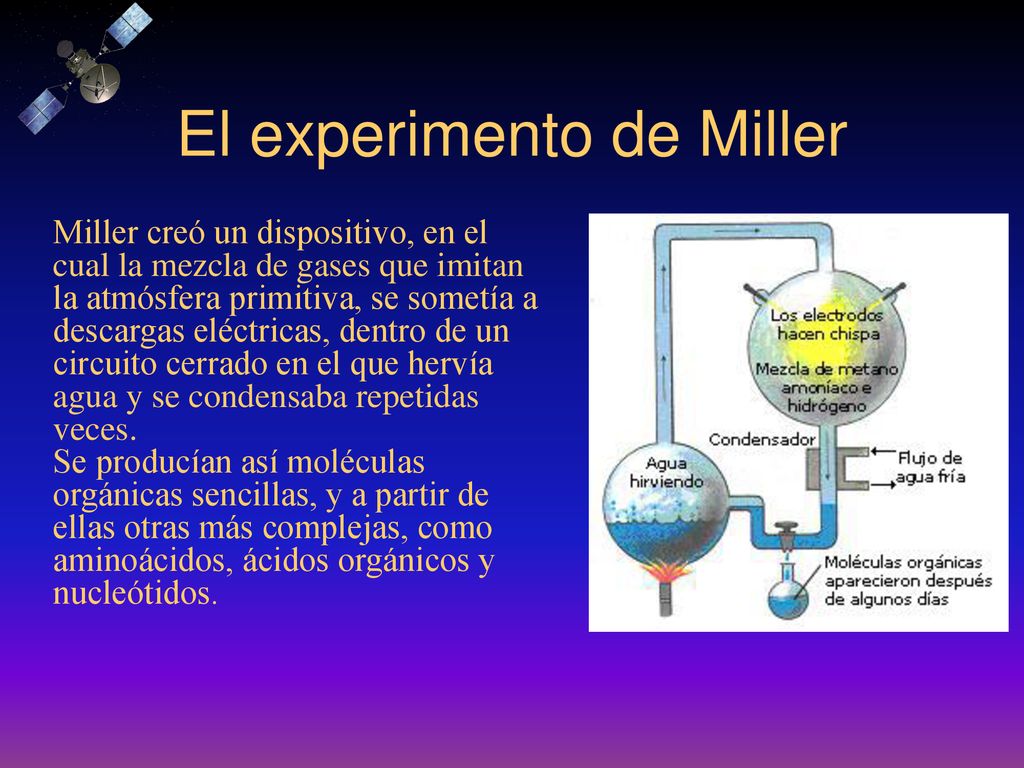 El experimento de Miller

Miller creó un dispositivo, en el cual la mezcla de gases que imitan la atmósfera primitiva, se sometía a descargas eléctricas, dentro de un circuito cerrado en el que hervía agua y se condensaba repetidas veces.
Se producían así moléculas orgánicas sencillas, y a partir de ellas otras más complejas, como aminoácidos, ácidos orgánicos y nucleótidos.

Los electrodos hacen chispa

Mezcla de metano amoníaco e hidrógeno

Condensador

Flujo de agua fría

Agua hirviendo

Moléculas orgánicas aparecieron después de algunos días